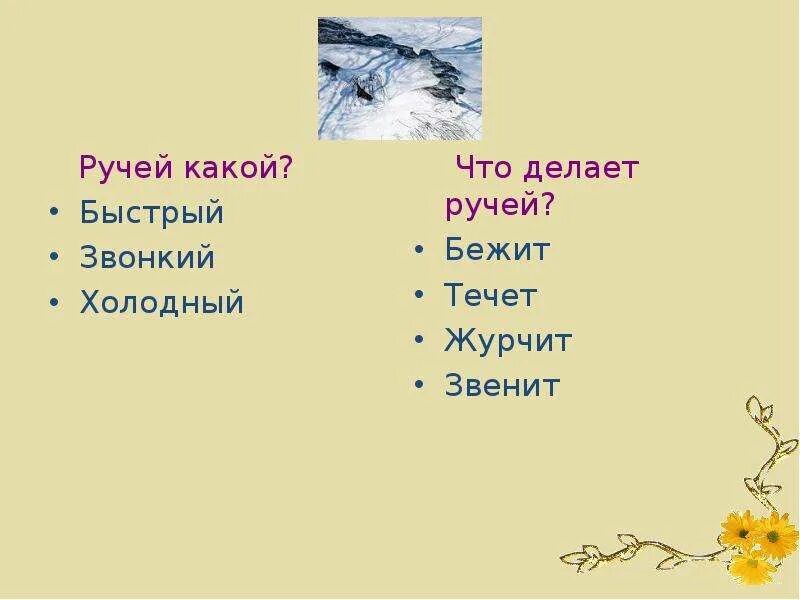 Ручей какой?
• Быстрый
• Звонкий
• Холодный

Что делает ручей?
• Бежит
• Течет
• Журчит
• Звенит